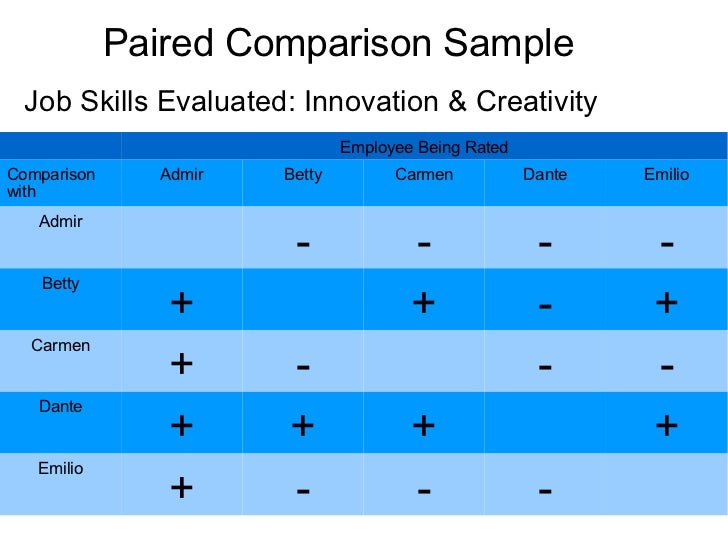 Paired Comparison Sample

Job Skills Evaluated: Innovation & Creativity

| | Employee Being Rated | | | | |
|---|---|---|---|---|---|
| Comparison with | Admir | Betty | Carmen | Dante | Emilio |
| Admir | | - | - | - | - |
| Betty | + | | + | - | + |
| Carmen | + | - | | - | - |
| Dante | + | + | + | | + |
| Emilio | + | - | - | - | |